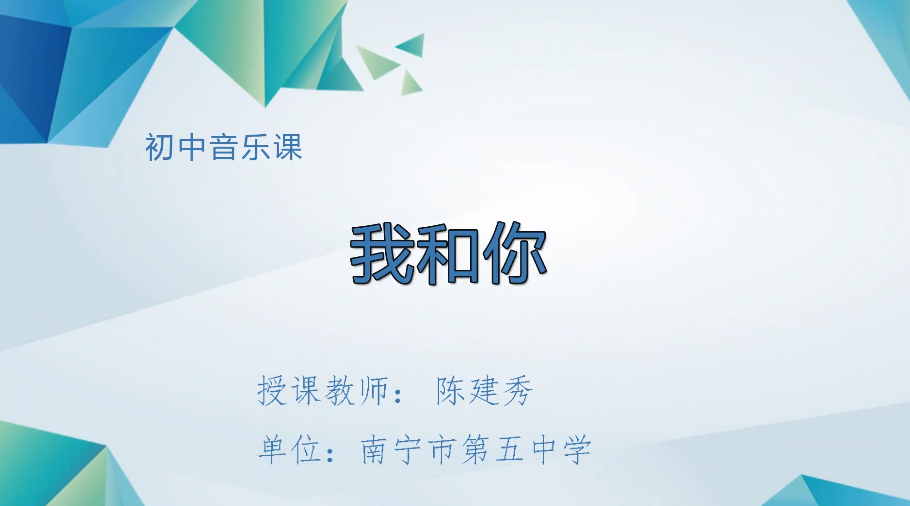 初中音乐课

我和你

授课教师： 陈建秀

单位：南宁市第五中学